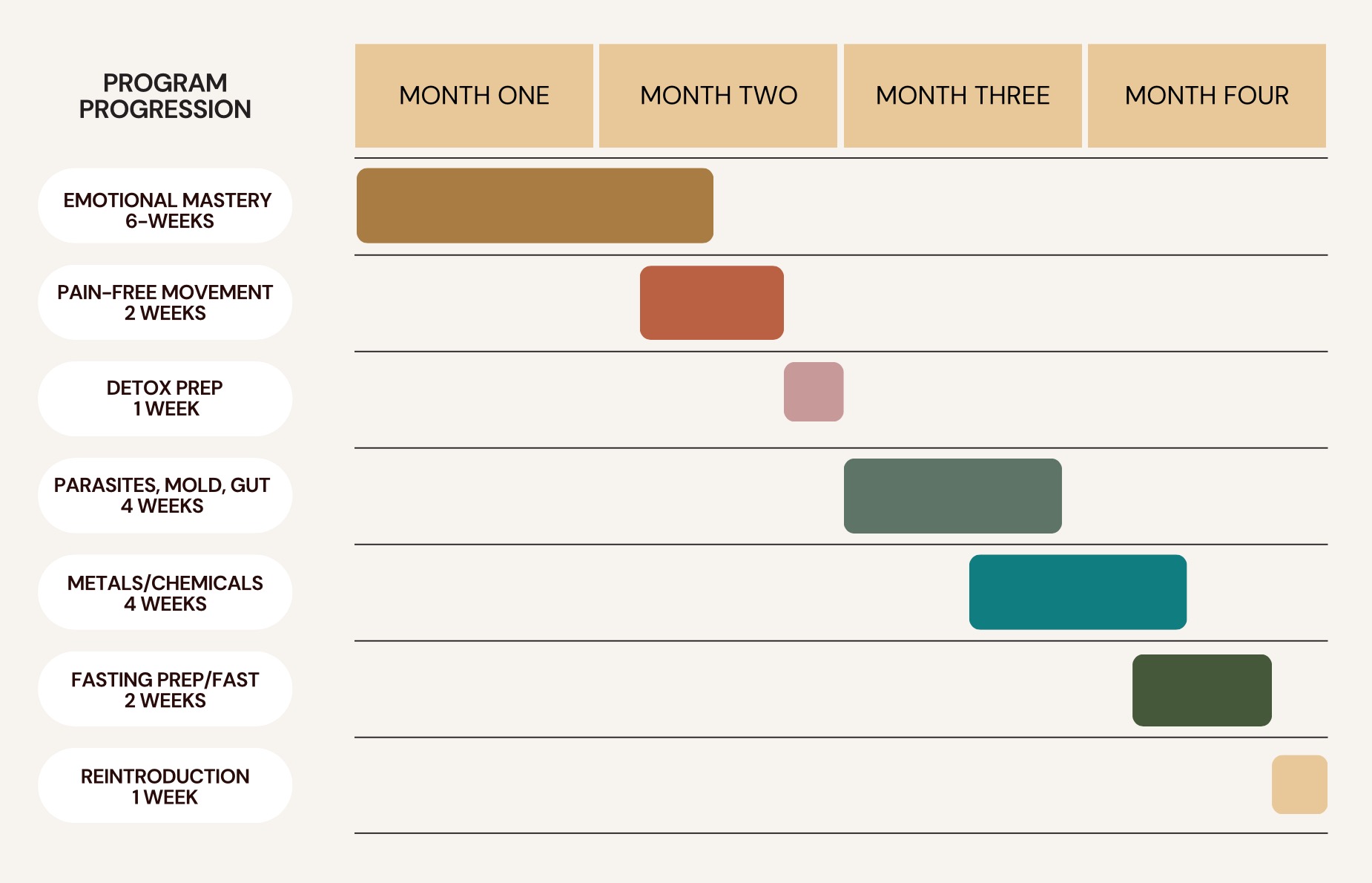 PROGRAM PROGRESSION

MONTH ONE

MONTH TWO

MONTH THREE

MONTH FOUR

EMOTIONAL MASTERY
6-WEEKS

PAIN-FREE MOVEMENT
2 WEEKS

DETOX PREP
1 WEEK

PARASITES, MOLD, GUT
4 WEEKS

METALS/CHEMICALS
4 WEEKS

FASTING PREP/FAST
2 WEEKS

REINTRODUCTION
1 WEEK